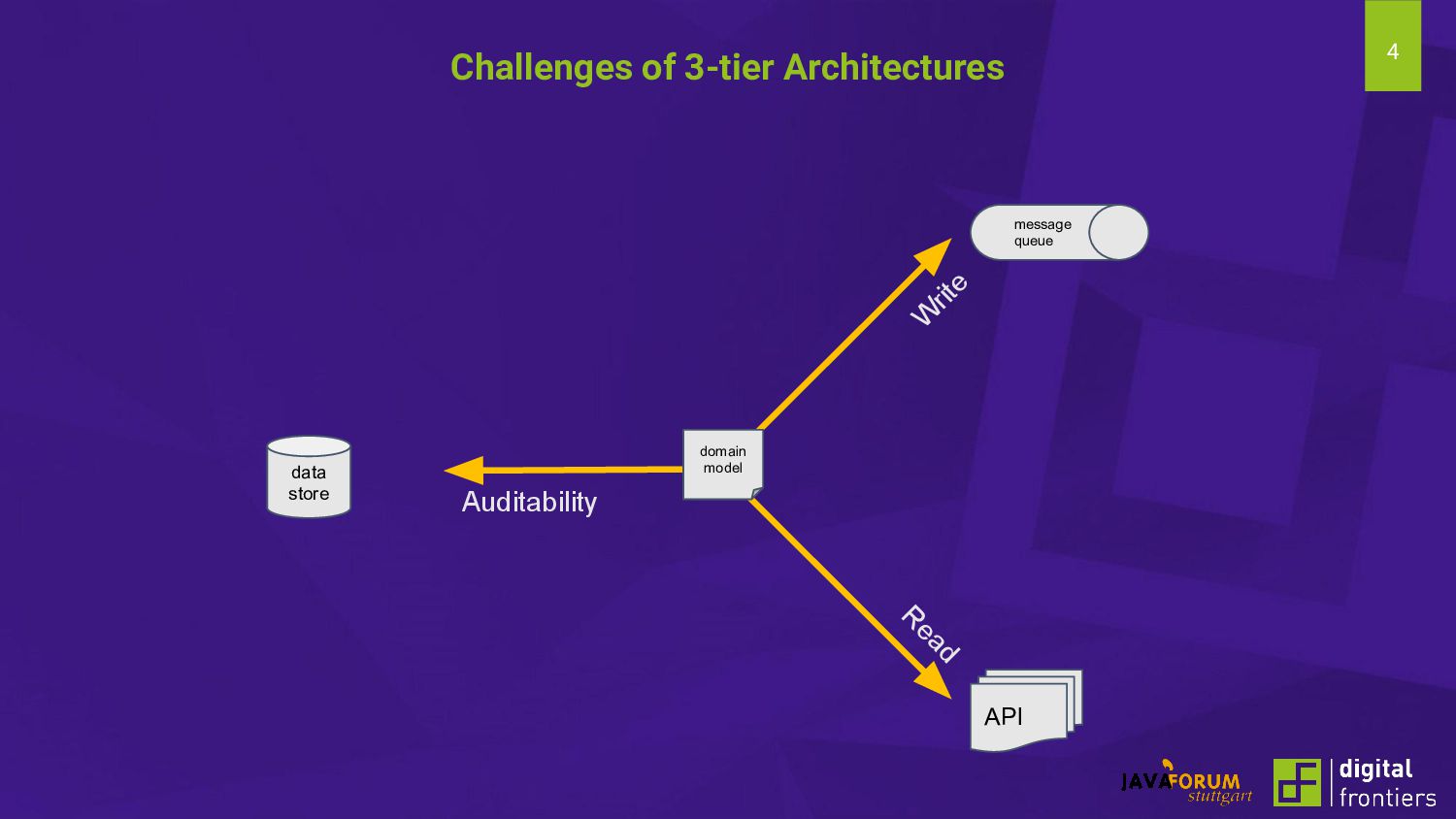 Challenges of 3-tier Architectures

4

message queue

Write

data store

Auditability

domain model

Read

API

JAVAFORUM stuttgart

digital frontiers